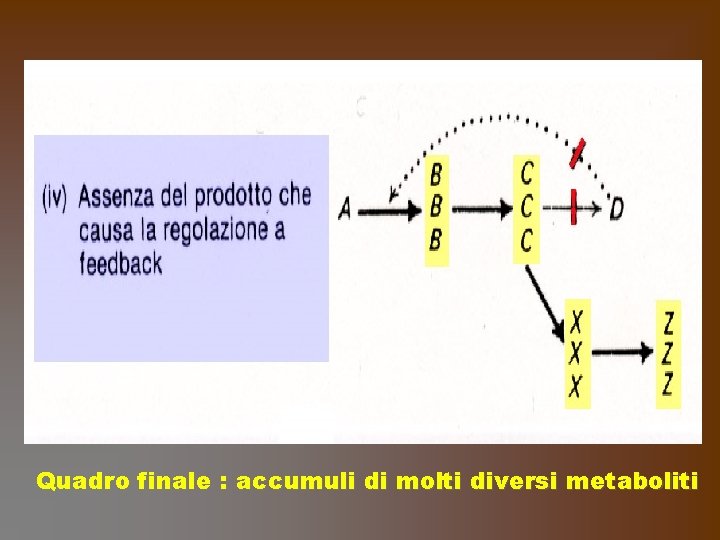 (iv) Assenza del prodotto che causa la regolazione a feedback

A
B
B
B
C
C
C
D
X
X
X
Z
Z
Z

Quadro finale : accumuli di molti diversi metaboliti